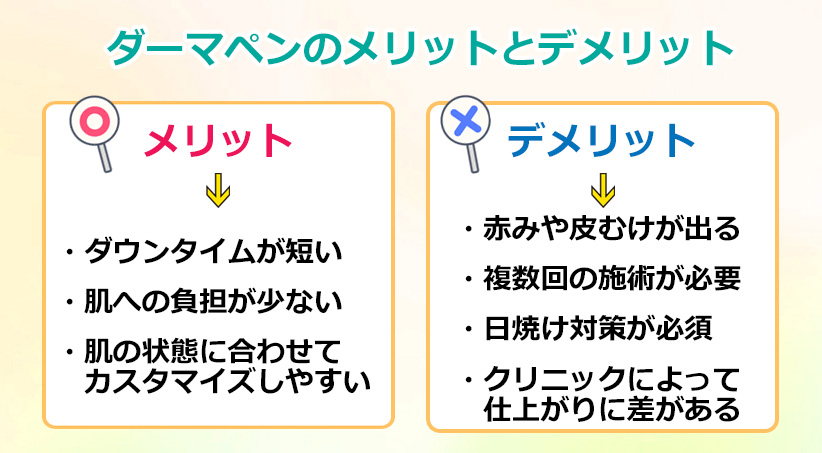 ダーマペンのメリットとデメリット

メリット

・ダウンタイムが短い
・肌への負担が少ない
・肌の状態に合わせてカスタマイズしやすい

デメリット

・赤みや皮むけが出る
・複数回の施術が必要
・日焼け対策が必須
・クリニックによって仕上がりに差がある